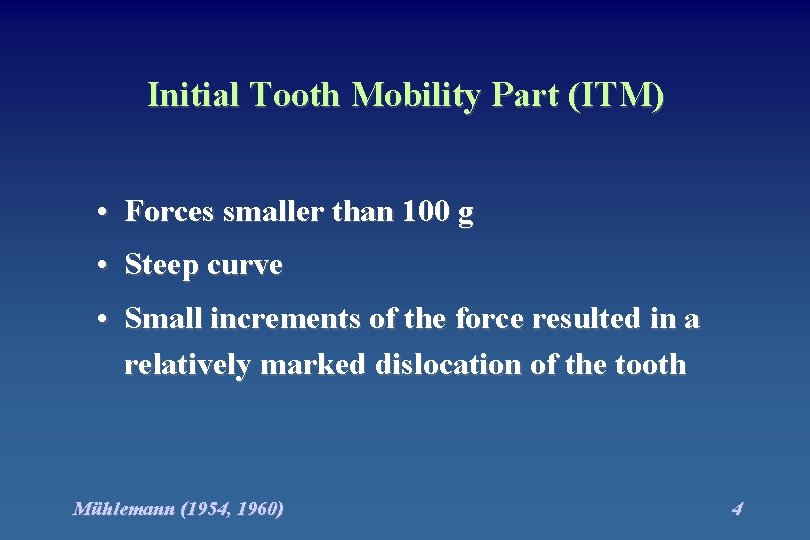 Initial Tooth Mobility Part (ITM)

• Forces smaller than 100 g

• Steep curve

• Small increments of the force resulted in a relatively marked dislocation of the tooth

Mühlemann (1954, 1960)

4